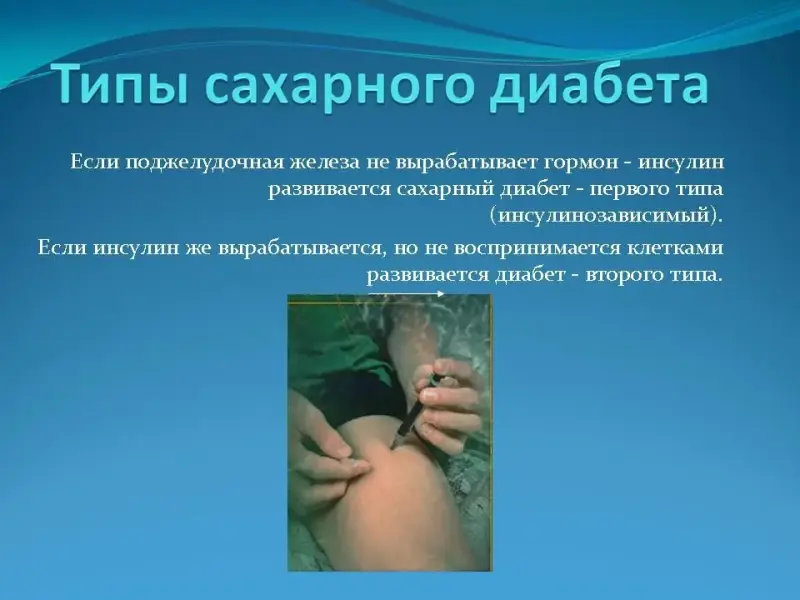 Типы сахарного диабета

Если поджелудочная железа не вырабатывает гормон - инсулин развивается сахарный диабет - первого типа (инсулинозависимый).

Если инсулин же вырабатывается, но не воспринимается клетками развивается диабет - второго типа.